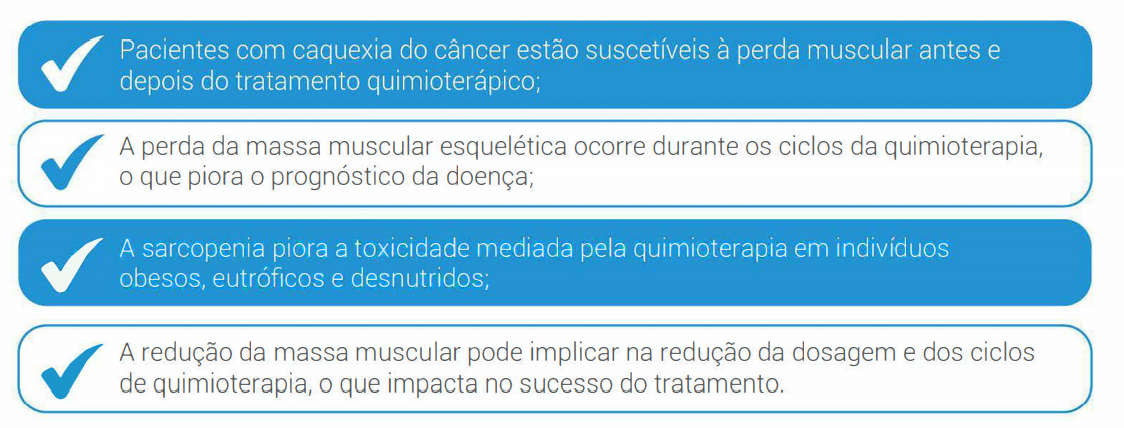 Pacientes com caquexia do câncer estão suscetíveis à perda muscular antes e depois do tratamento quimioterápico;

A perda da massa muscular esquelética ocorre durante os ciclos da quimioterapia, o que piora o prognóstico da doença;

A sarcopenia piora a toxicidade mediada pela quimioterapia em indivíduos obesos, eutróficos e desnutridos;

A redução da massa muscular pode implicar na redução da dosagem e dos ciclos de quimioterapia, o que impacta no sucesso do tratamento.